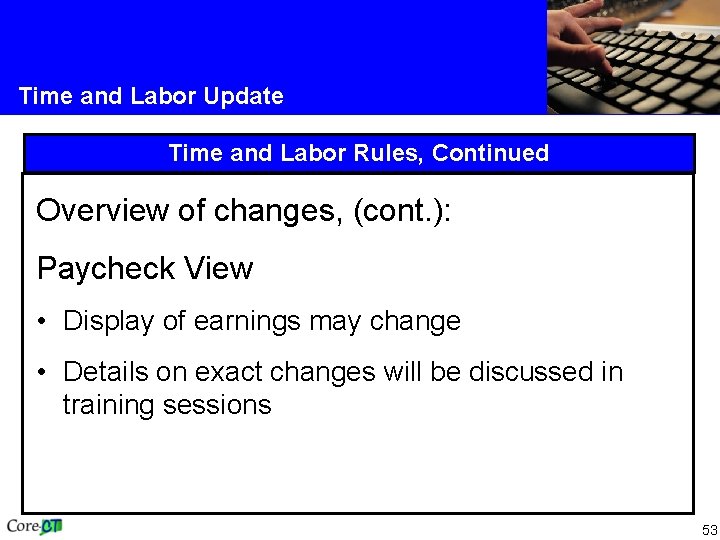 Time and Labor Update

Time and Labor Rules, Continued

Overview of changes, (cont.):

Paycheck View

• Display of earnings may change

• Details on exact changes will be discussed in training sessions

Core-CT

53